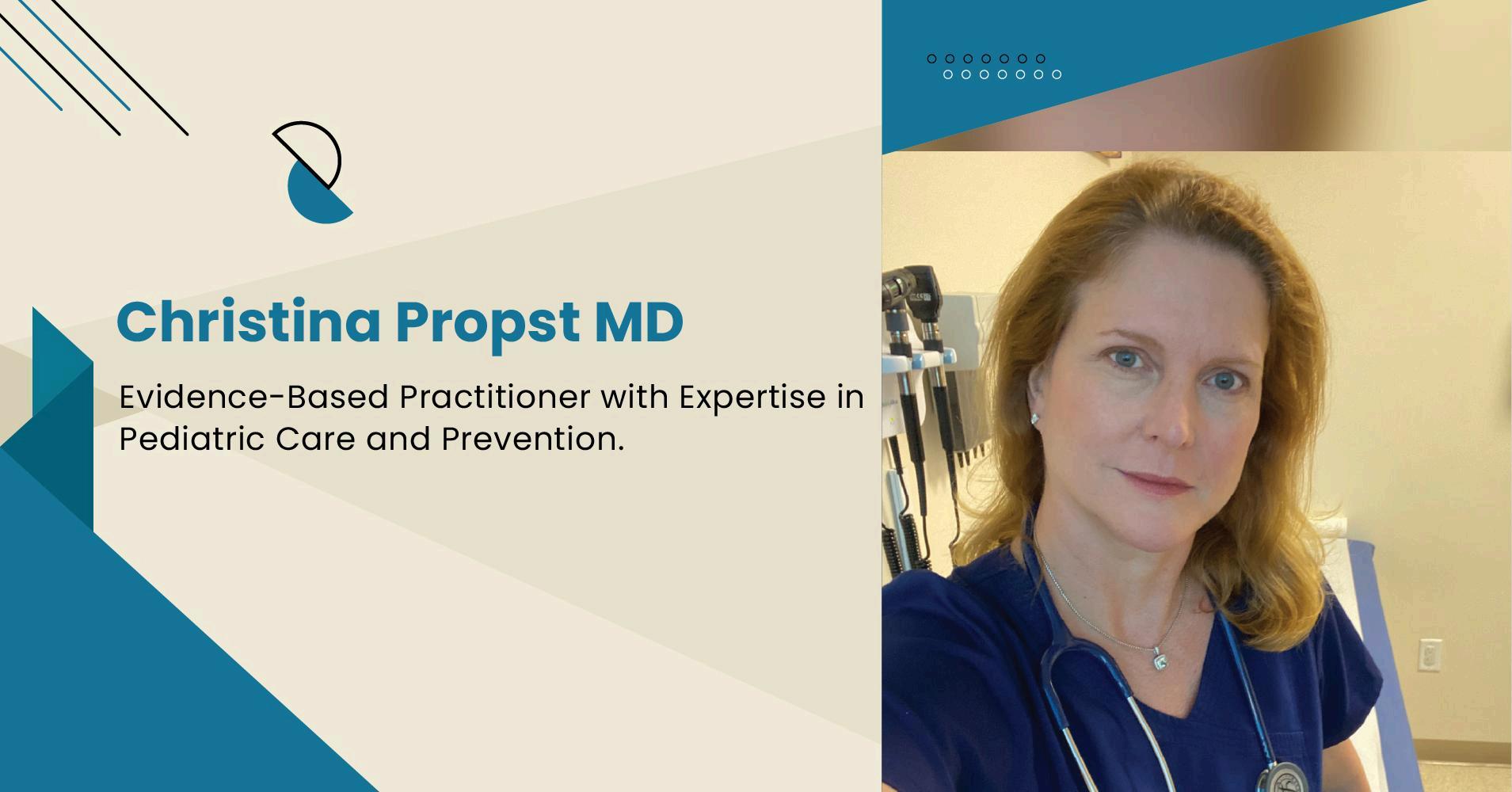 Christina Propst MD

Evidence-Based Practitioner with Expertise in Pediatric Care and Prevention.